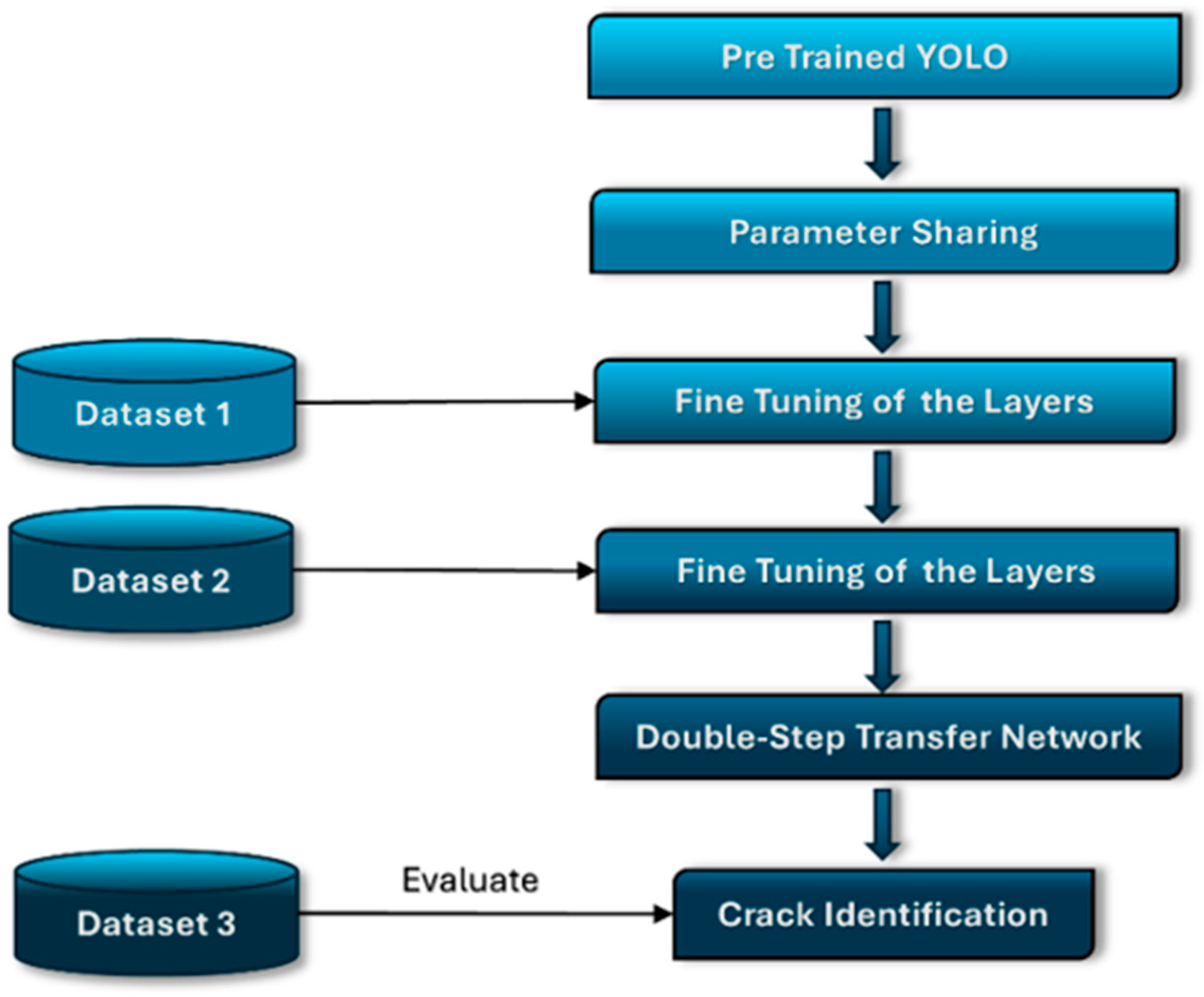 Pre Trained YOLO

Parameter Sharing

Dataset 1

Fine Tuning of the Layers

Dataset 2

Fine Tuning of the Layers

Double-Step Transfer Network

Dataset 3

Evaluate

Crack Identification